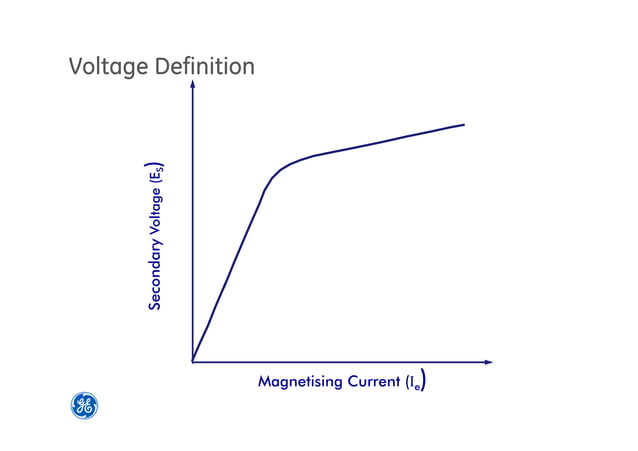 Voltage Definition

Secondary Voltage ($E_S$)

Magnetising Current ($I_e$)

GE